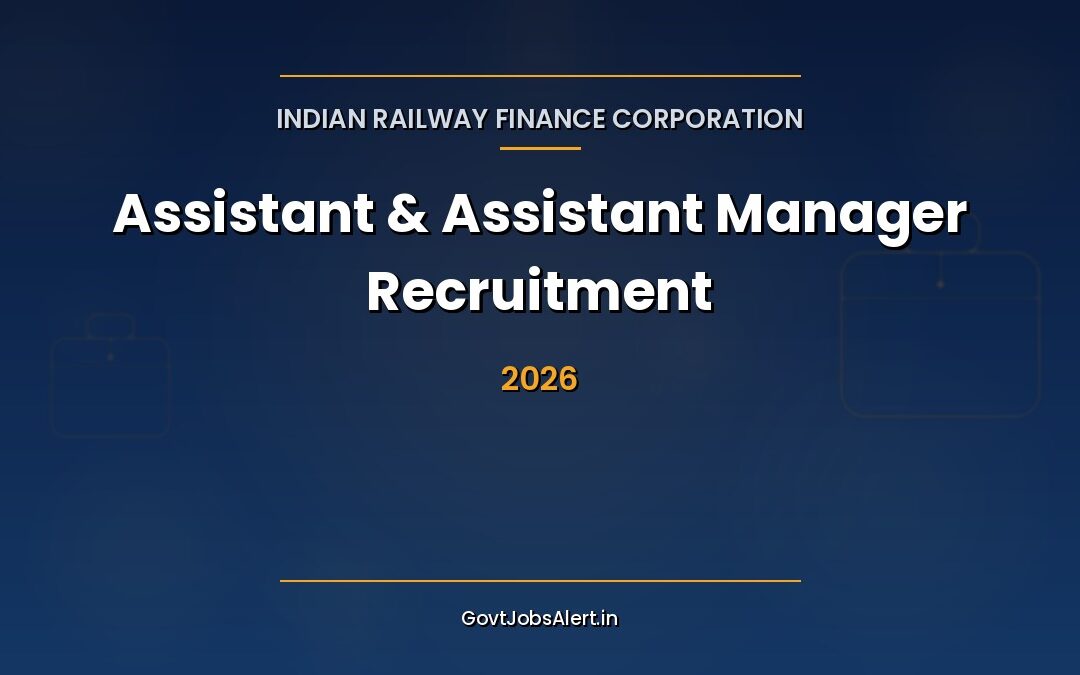 INDIAN RAILWAY FINANCE CORPORATION

Assistant & Assistant Manager Recruitment

2026

GovtJobsAlert.in